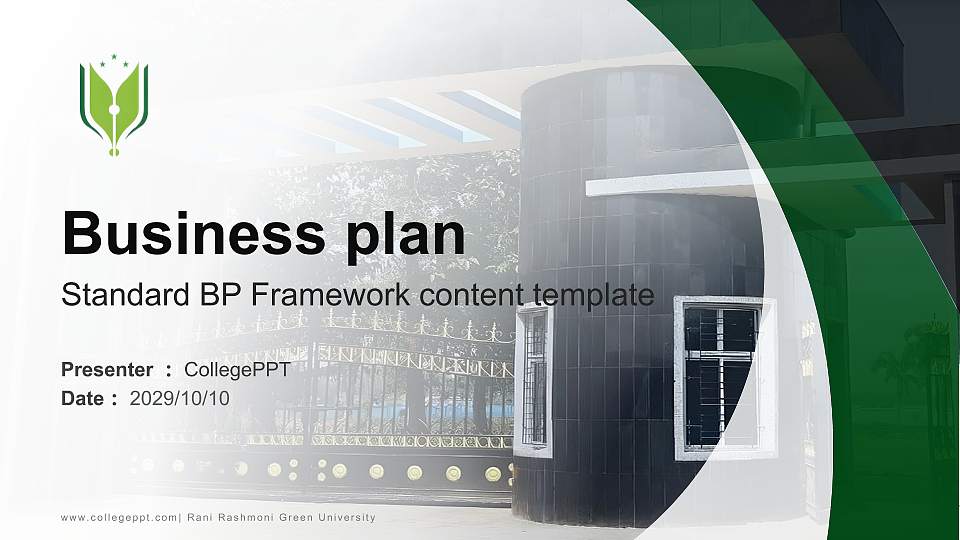 Business plan

Standard BP Framework content template

Presenter : CollegePPT

Date : 2029/10/10

www.collegeppt.com| Rani Rashmoni Green University